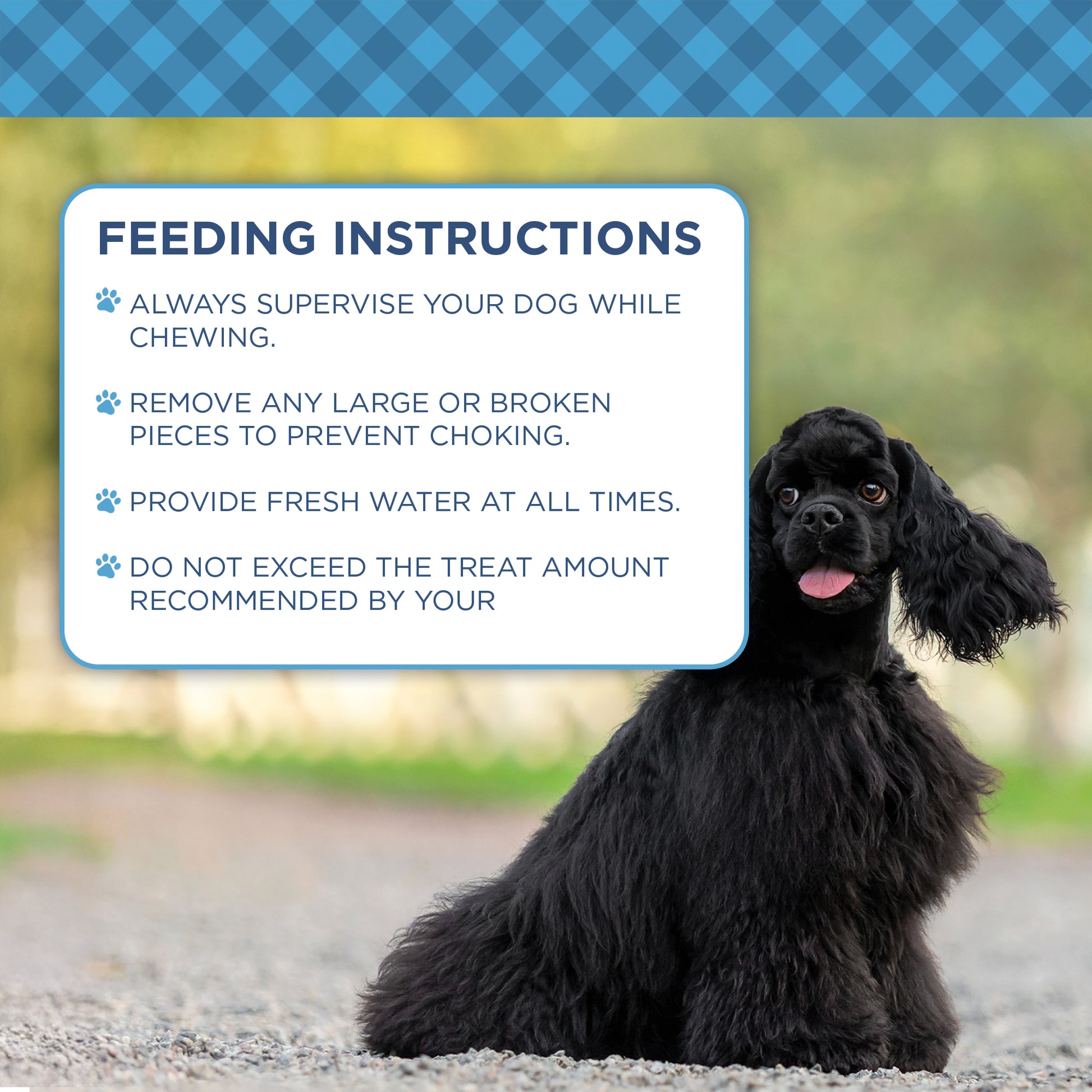 FEEDING INSTRUCTIONS

ALWAYS SUPERVISE YOUR DOG WHILE CHEWING.

REMOVE ANY LARGE OR BROKEN PIECES TO PREVENT CHOKING.

PROVIDE FRESH WATER AT ALL TIMES.

DO NOT EXCEED THE TREAT AMOUNT RECOMMENDED BY YOUR